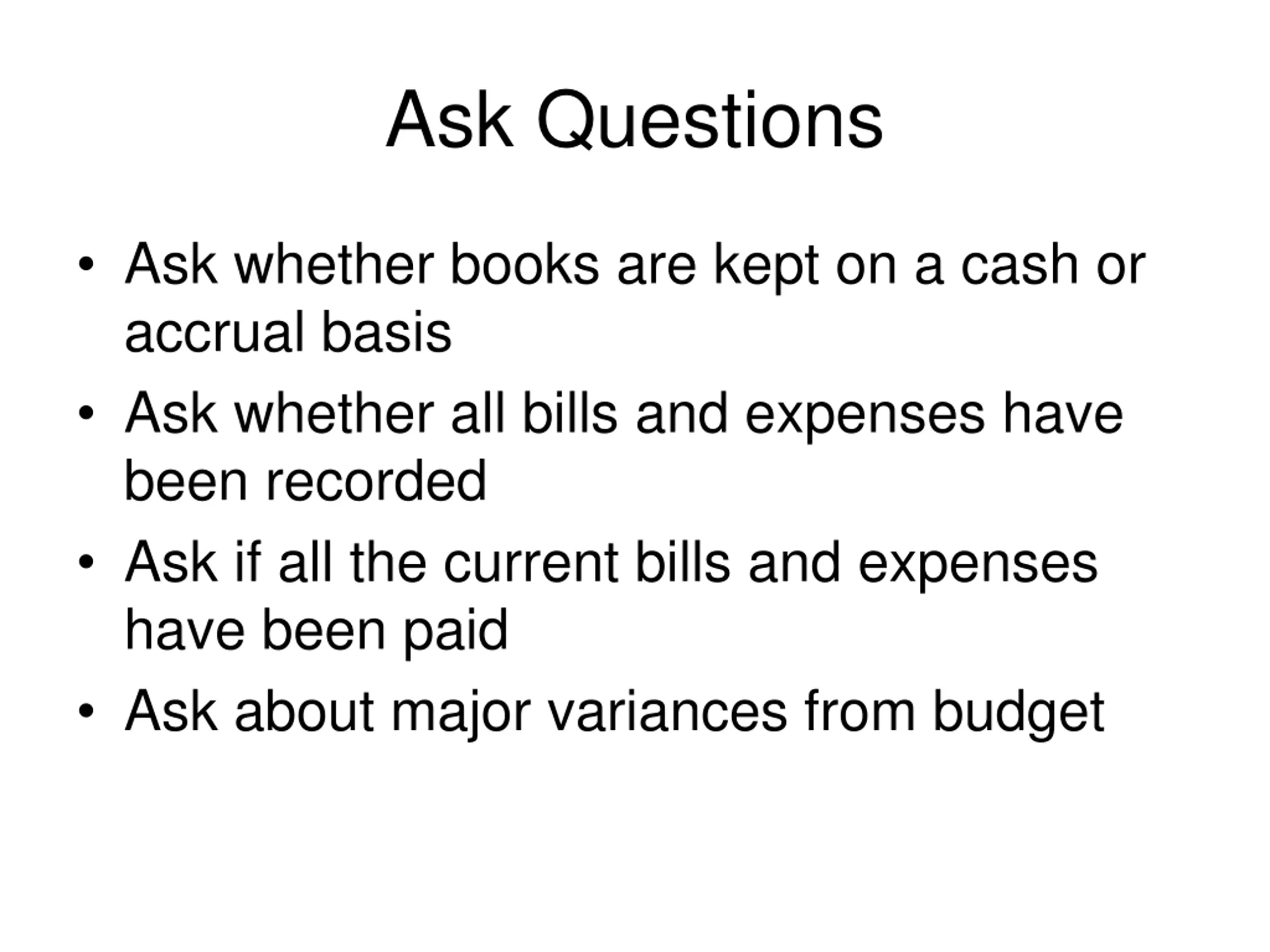 Ask Questions

• Ask whether books are kept on a cash or accrual basis
• Ask whether all bills and expenses have been recorded
• Ask if all the current bills and expenses have been paid
• Ask about major variances from budget